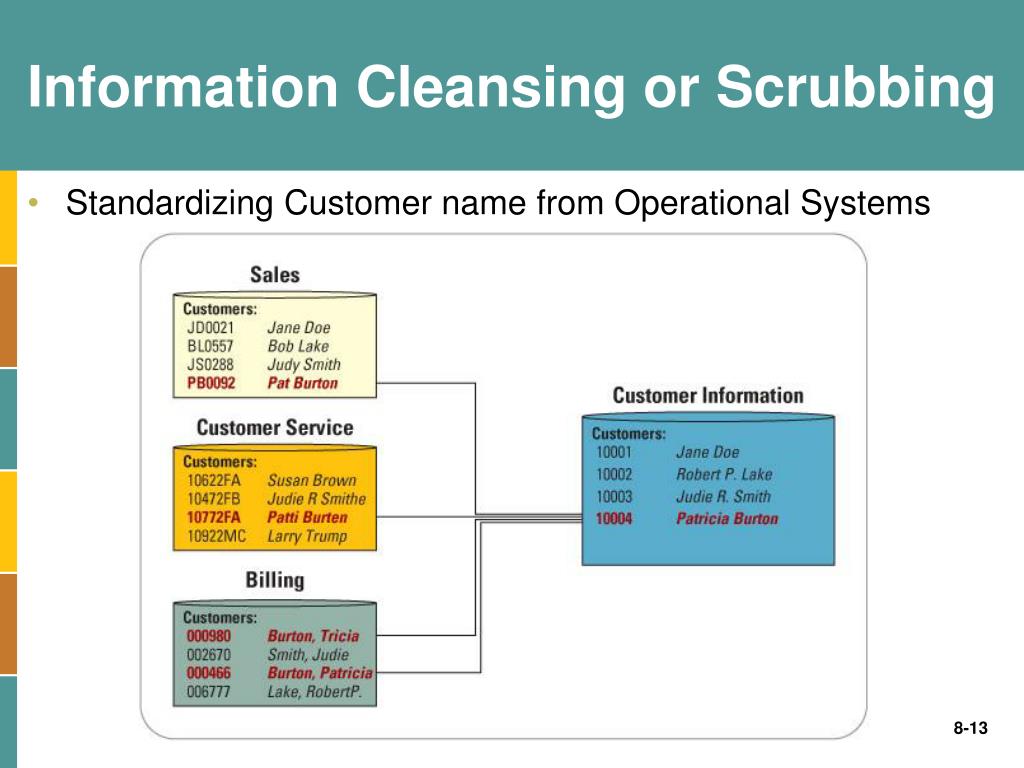 Information Cleansing or Scrubbing

• Standardizing Customer name from Operational Systems

Sales

Customers:
JD0021 Jane Doe
BL0557 Bob Lake
JS0288 Judy Smith
PB0092 Pat Burton

Customer Service

Customers:
10622FA Susan Brown
10472FB Judie R Smithe
10772FA Patti Burten
10922MC Larry Trump

Billing

Customers:
000980 Burton, Tricia
002670 Smith, Judie
000466 Burton, Patricia
006777 Lake, RobertP.

Customer Information

Customers:
10001 Jane Doe
10002 Robert P. Lake
10003 Judie R. Smith
10004 Patricia Burton

8-13